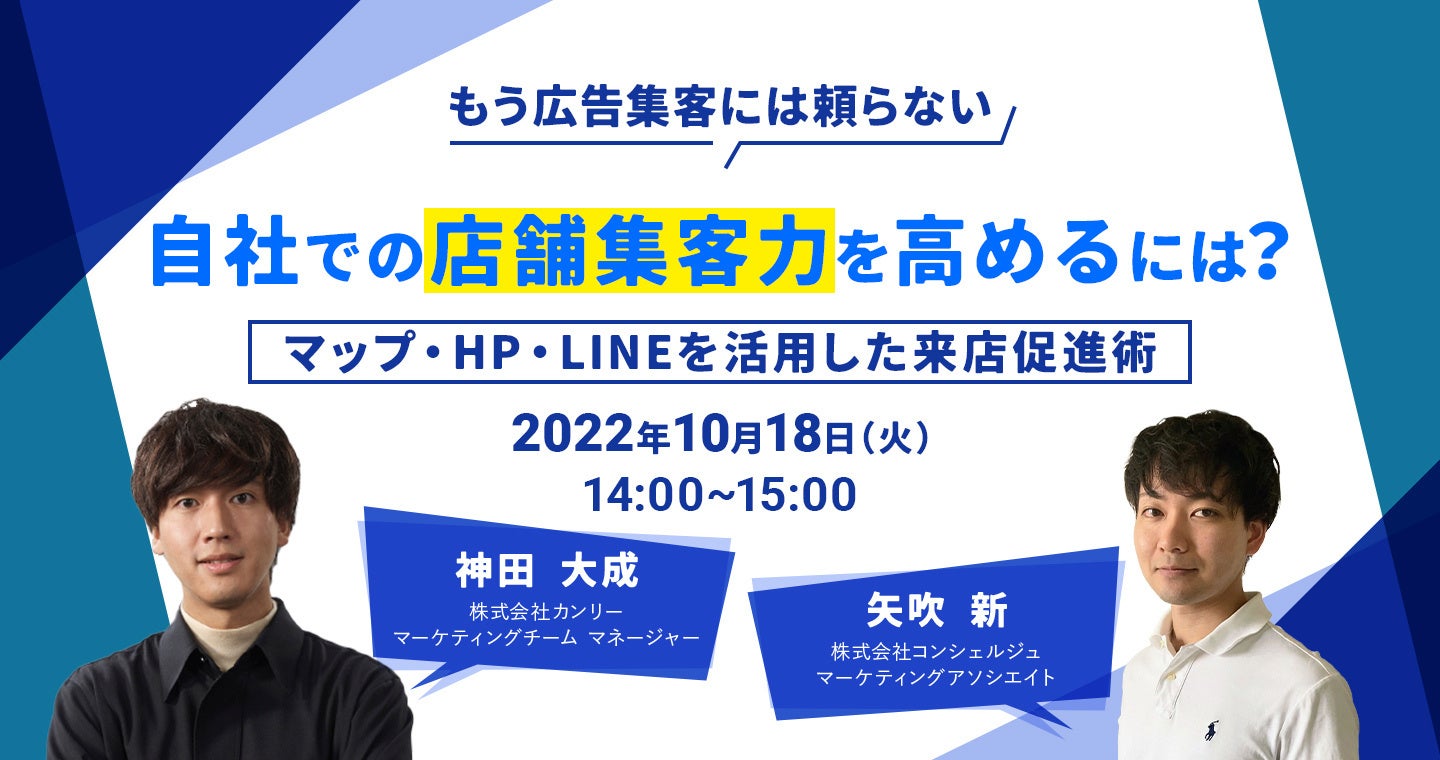 もう広告集客には頼らない

自社での店舗集客力を高めるには?

マップ・HP・LINEを活用した来店促進術

2022年10月18日(火)
14:00~15:00

神田 大成
株式会社カンリー
マーケティングチーム マネージャー

矢吹 新
株式会社コンシェルジュ
マーケティングアソシエイト